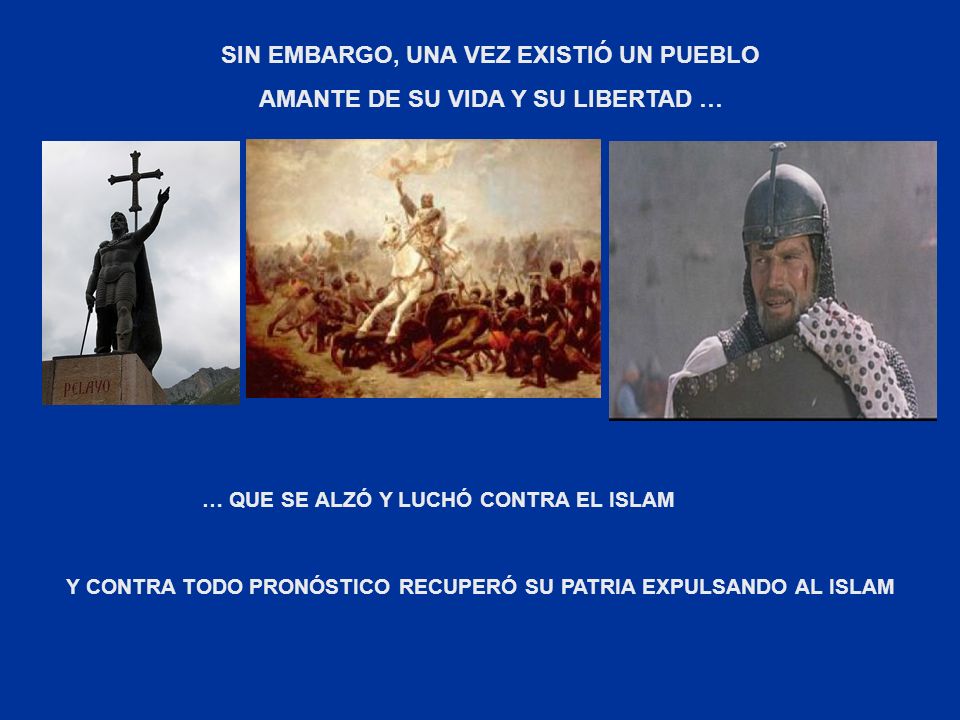 SIN EMBARGO, UNA VEZ EXISTIÓ UN PUEBLO

AMANTE DE SU VIDA Y SU LIBERTAD …

PELAYO

… QUE SE ALZÓ Y LUCHÓ CONTRA EL ISLAM

Y CONTRA TODO PRONÓSTICO RECUPERÓ SU PATRIA EXPULSANDO AL ISLAM